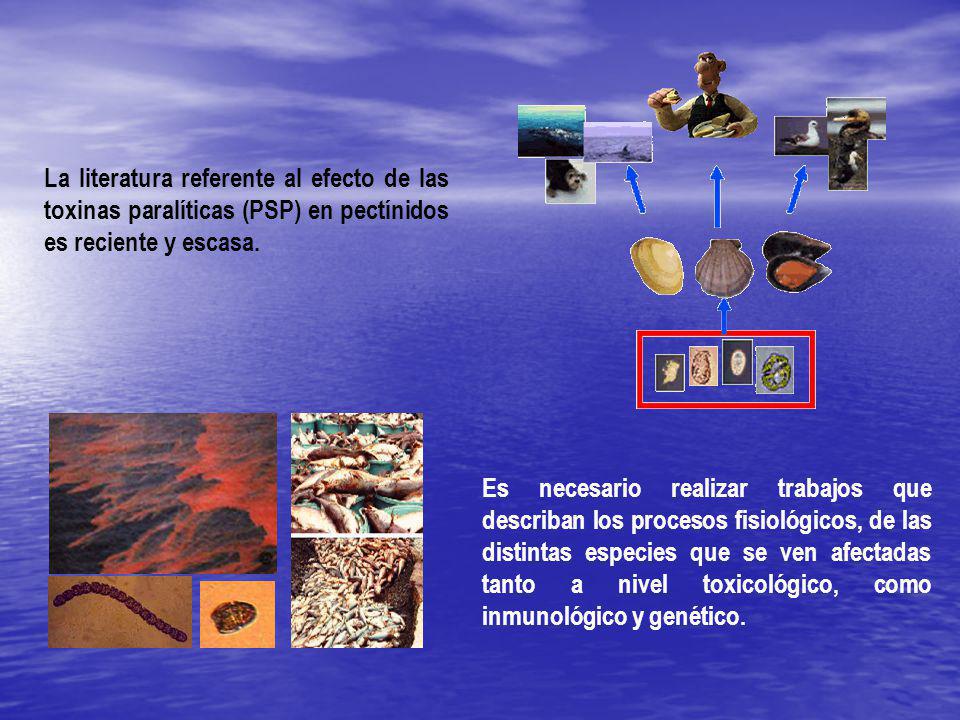 La literatura referente al efecto de las toxinas paralíticas (PSP) en pectínidos es reciente y escasa.

Es necesario realizar trabajos que describan los procesos fisiológicos, de las distintas especies que se ven afectadas tanto a nivel toxicológico, como inmunológico y genético.